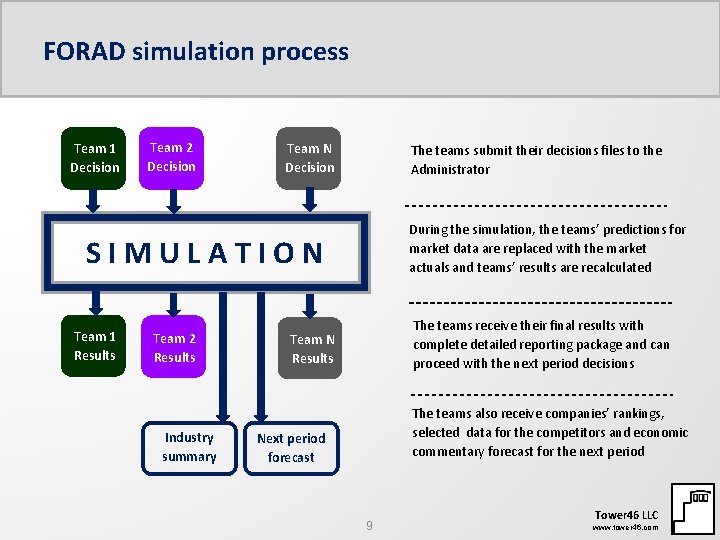 FORAD simulation process

Team 1 Decision

Team 2 Decision

Team N Decision

SIMULATION

Team 1 Results

Team 2 Results

Team N Results

Industry summary

Next period forecast

The teams submit their decisions files to the Administrator

During the simulation, the teams' predictions for market data are replaced with the market actuals and teams' results are recalculated

The teams receive their final results with complete detailed reporting package and can proceed with the next period decisions

The teams also receive companies' rankings, selected data for the competitors and economic commentary forecast for the next period

9

Tower46 LLC
www.tower46.com